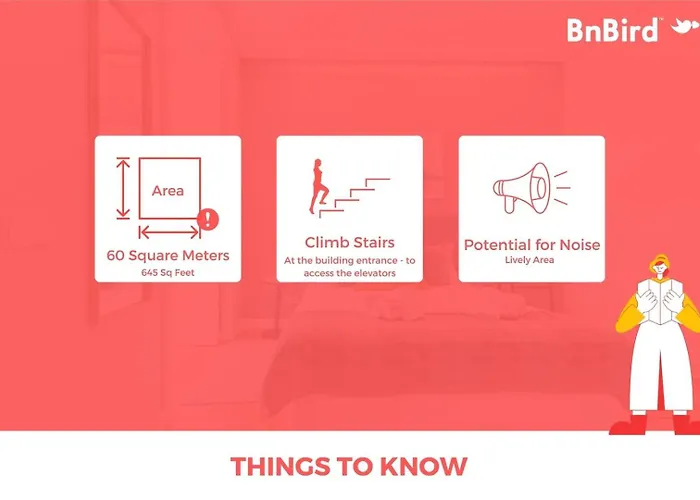 BnBird™

Area

60 Square Meters
645 Sq Feet

Climb Stairs
At the building entrance - to access the elevators

Potential for Noise
Lively Area

THINGS TO KNOW